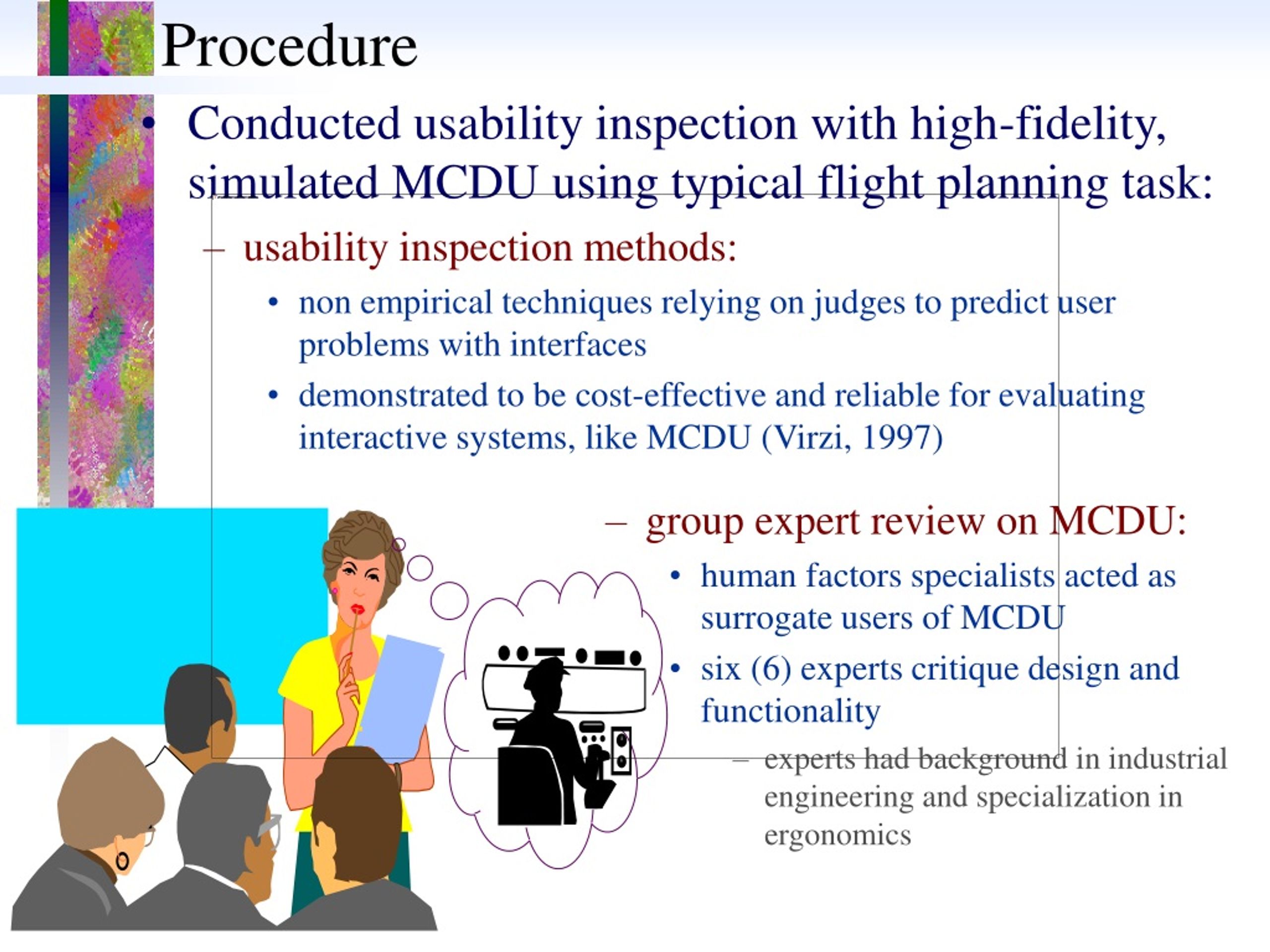 Procedure

• Conducted usability inspection with high-fidelity, simulated MCDU using typical flight planning task:

– usability inspection methods:

• non empirical techniques relying on judges to predict user problems with interfaces

• demonstrated to be cost-effective and reliable for evaluating interactive systems, like MCDU (Virzi, 1997)

– group expert review on MCDU:

• human factors specialists acted as surrogate users of MCDU

• six (6) experts critique design and functionality

– experts had background in industrial engineering and specialization in ergonomics